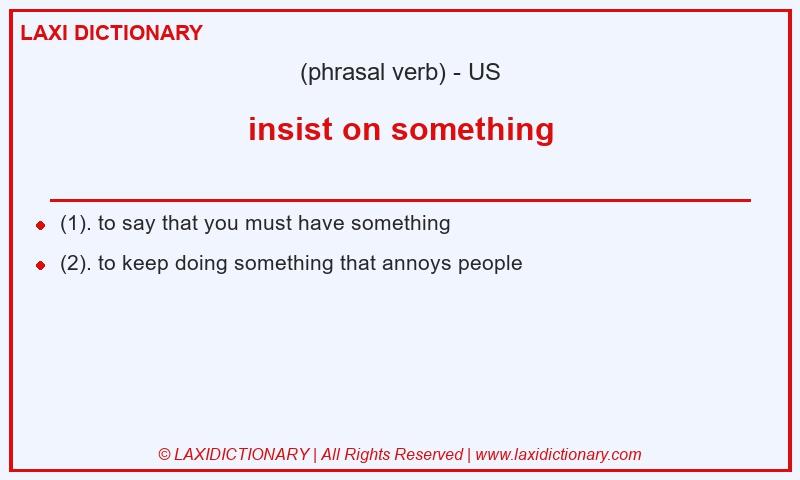 LAXI DICTIONARY

(phrasal verb) - US

insist on something

- (1). to say that you must have something
- (2). to keep doing something that annoys people

© LAXIDICTIONARY | All Rights Reserved | www.laxidictionary.com